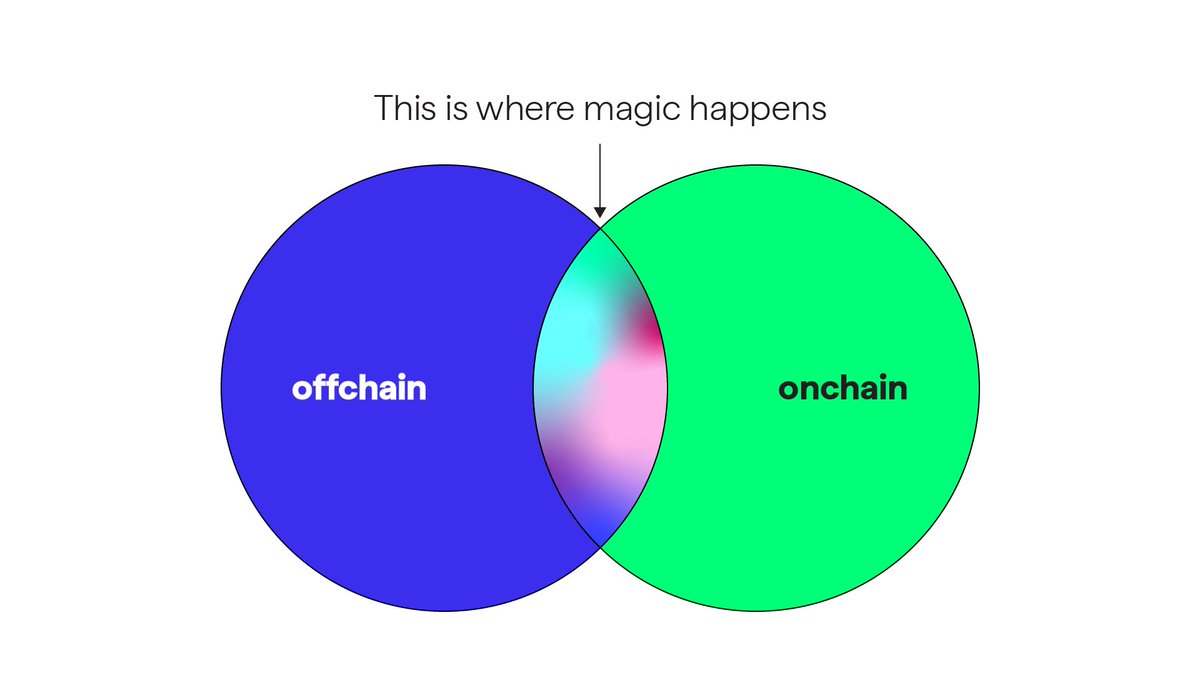 This is where magic happens

offchain

onchain